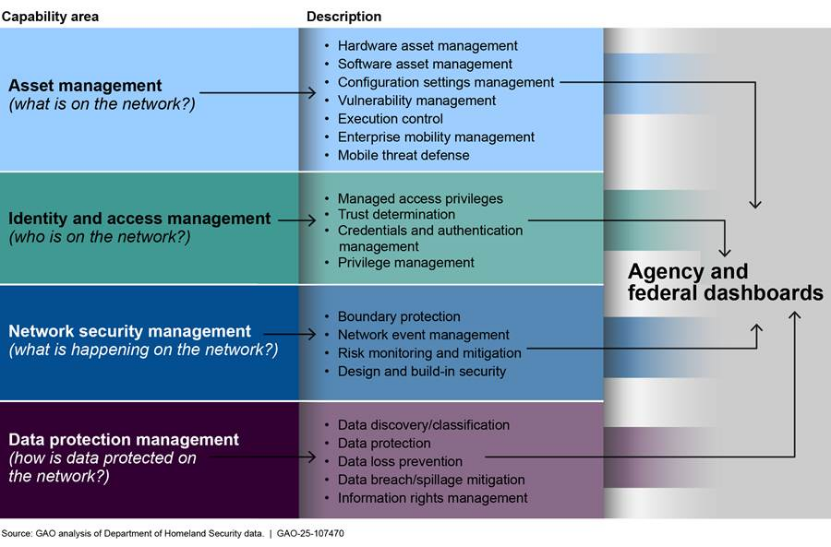 Capability area

Description

Asset management
(what is on the network?)

- Hardware asset management
- Software asset management
- Configuration settings management
- Vulnerability management
- Execution control
- Enterprise mobility management
- Mobile threat defense

Identity and access management
(who is on the network?)

- Managed access privileges
- Trust determination
- Credentials and authentication management
- Privilege management

Network security management
(what is happening on the network?)

- Boundary protection
- Network event management
- Risk monitoring and mitigation
- Design and build-in security

Data protection management
(how is data protected on the network?)

- Data discovery/classification
- Data protection
- Data loss prevention
- Data breach/spillage mitigation
- Information rights management

Agency and federal dashboards

Source: GAO analysis of Department of Homeland Security data. | GAO-25-107470